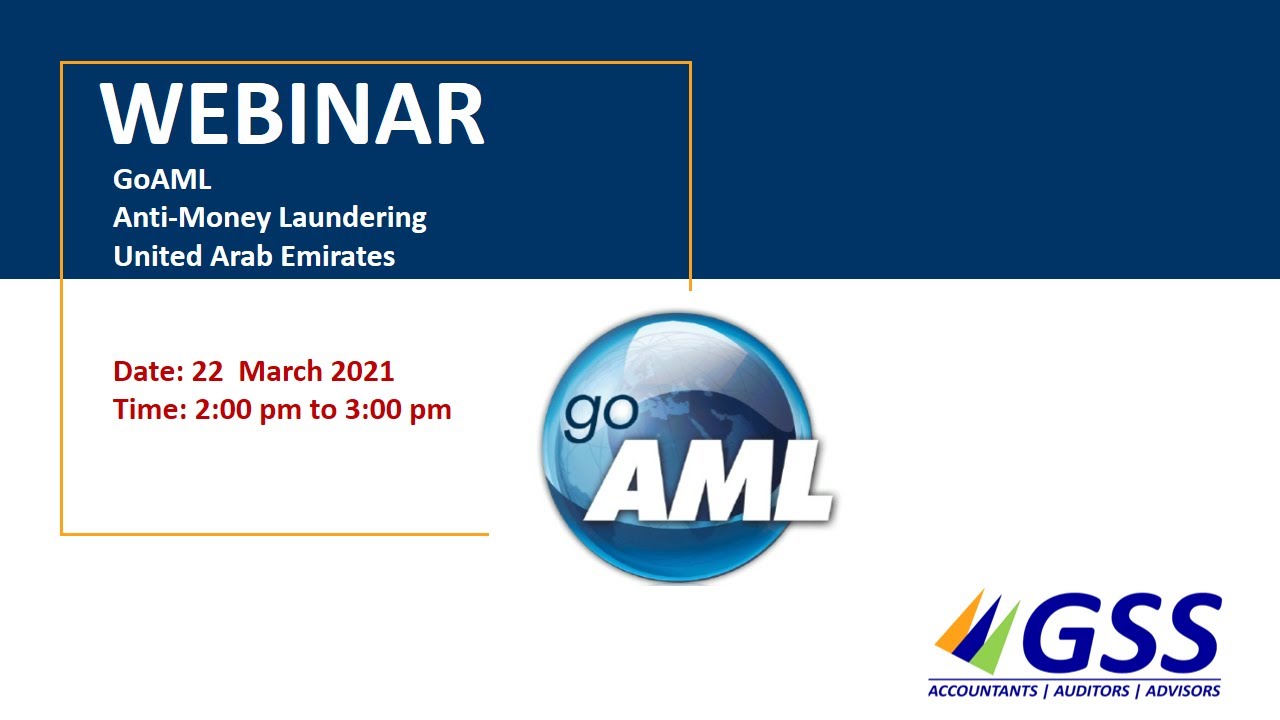 WEBINAR
GoAML
Anti-Money Laundering
United Arab Emirates

Date: 22 March 2021
Time: 2:00 pm to 3:00 pm

go
AML

GSS
ACCOUNTANTS | AUDITORS | ADVISORS